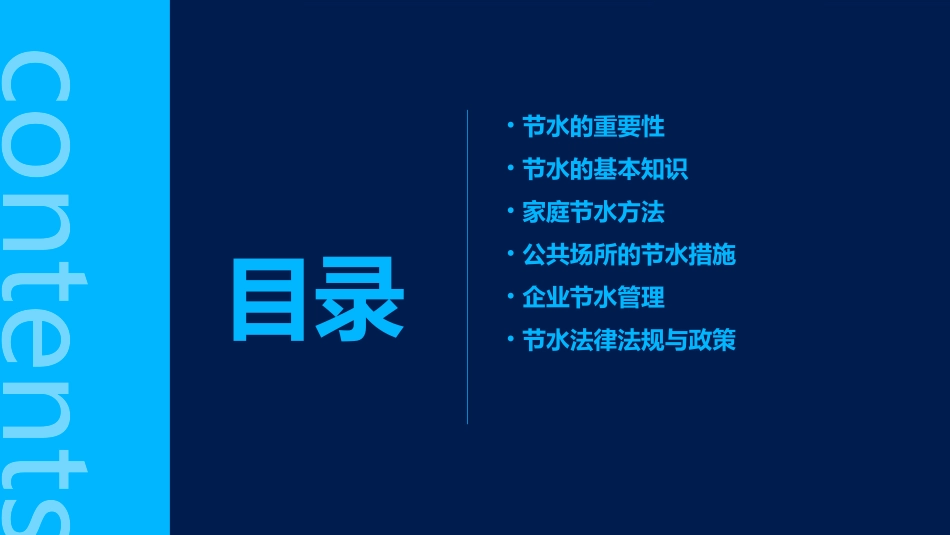 contents

目录

· 节水的重要性
· 节水的基本知识
· 家庭节水方法
· 公共场所的节水措施
· 企业节水管理
· 节水法律法规与政策